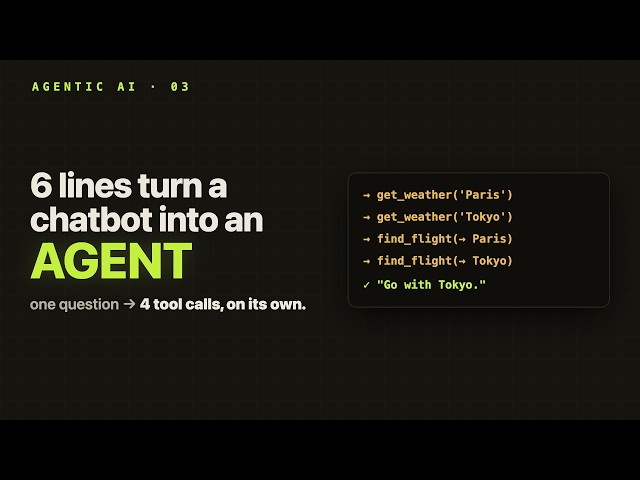 AGENTIC AI · 03

6 lines turn a chatbot into an AGENT

one question → 4 tool calls, on its own.

→ get_weather('Paris')
→ get_weather('Tokyo')
→ find_flight(→ Paris)
→ find_flight(→ Tokyo)
✓ "Go with Tokyo."